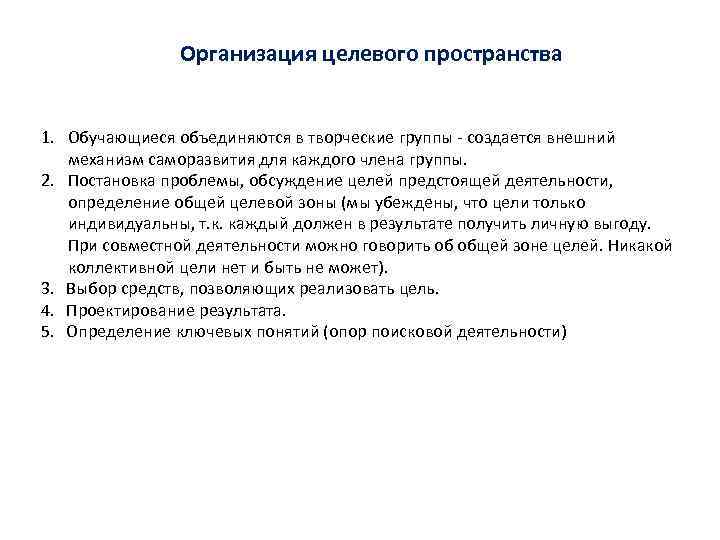 Организация целевого пространства

1. Обучающиеся объединяются в творческие группы - создается внешний механизм саморазвития для каждого члена группы.
2. Постановка проблемы, обсуждение целей предстоящей деятельности, определение общей целевой зоны (мы убеждены, что цели только индивидуальны, т.к. каждый должен в результате получить личную выгоду. При совместной деятельности можно говорить об общей зоне целей. Никакой коллективной цели нет и быть не может).
3. Выбор средств, позволяющих реализовать цель.
4. Проектирование результата.
5. Определение ключевых понятий (опор поисковой деятельности)